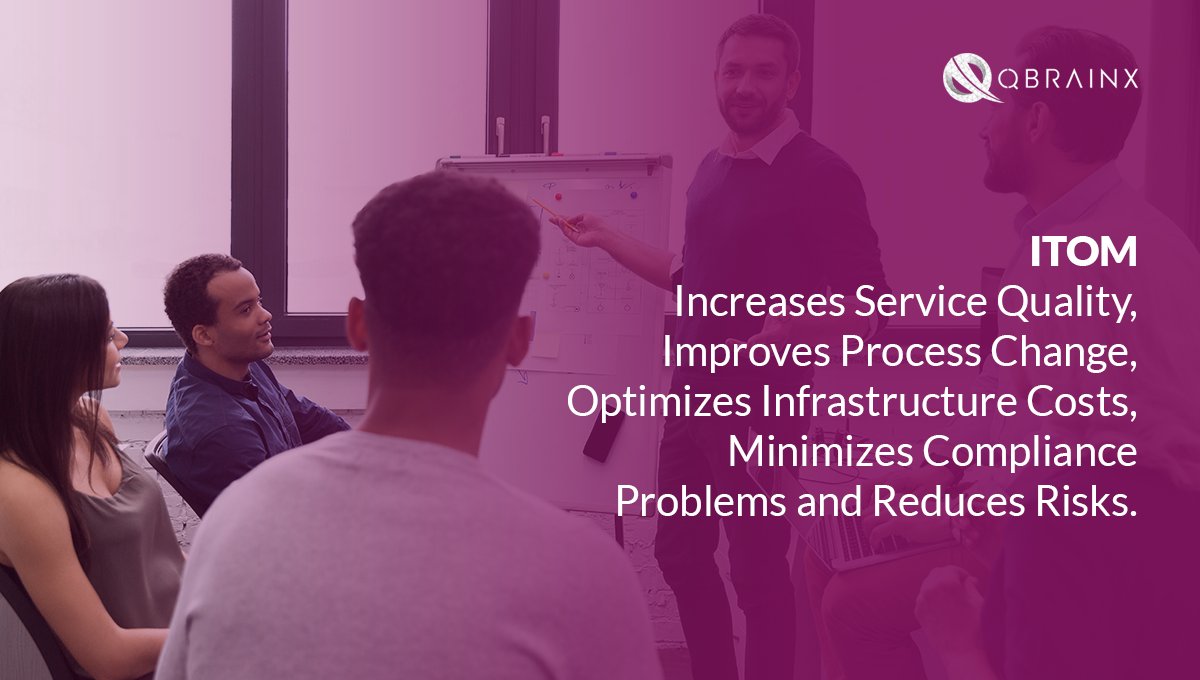 QBRAINX

ITOM

Increases Service Quality, Improves Process Change, Optimizes Infrastructure Costs, Minimizes Compliance Problems and Reduces Risks.